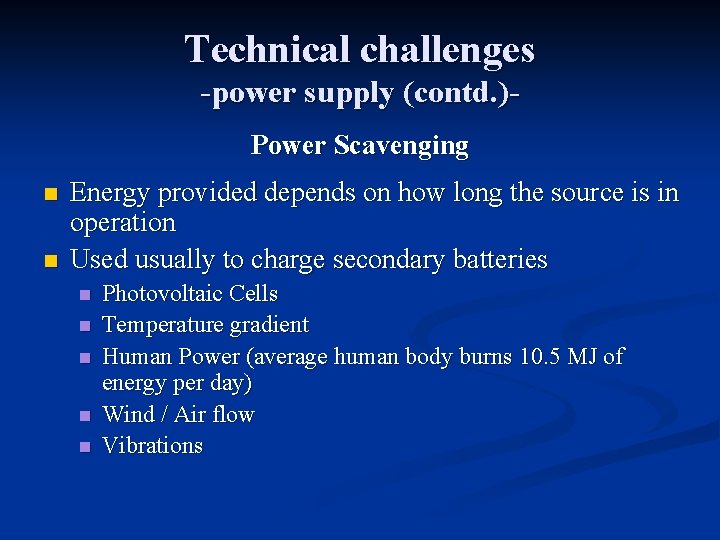 Technical challenges
-power supply (contd.)-

Power Scavenging

- Energy provided depends on how long the source is in operation
- Used usually to charge secondary batteries
  - Photovoltaic Cells
  - Temperature gradient
  - Human Power (average human body burns 10.5 MJ of energy per day)
  - Wind / Air flow
  - Vibrations